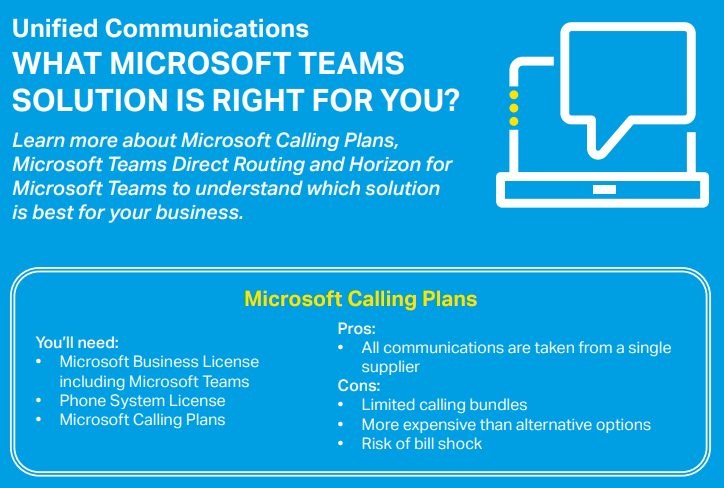 Unified Communications
WHAT MICROSOFT TEAMS SOLUTION IS RIGHT FOR YOU?

Learn more about Microsoft Calling Plans, Microsoft Teams Direct Routing and Horizon for Microsoft Teams to understand which solution is best for your business.

Microsoft Calling Plans

You'll need:
• Microsoft Business License including Microsoft Teams
• Phone System License
• Microsoft Calling Plans

Pros:
• All communications are taken from a single supplier
Cons:
• Limited calling bundles
• More expensive than alternative options
• Risk of bill shock